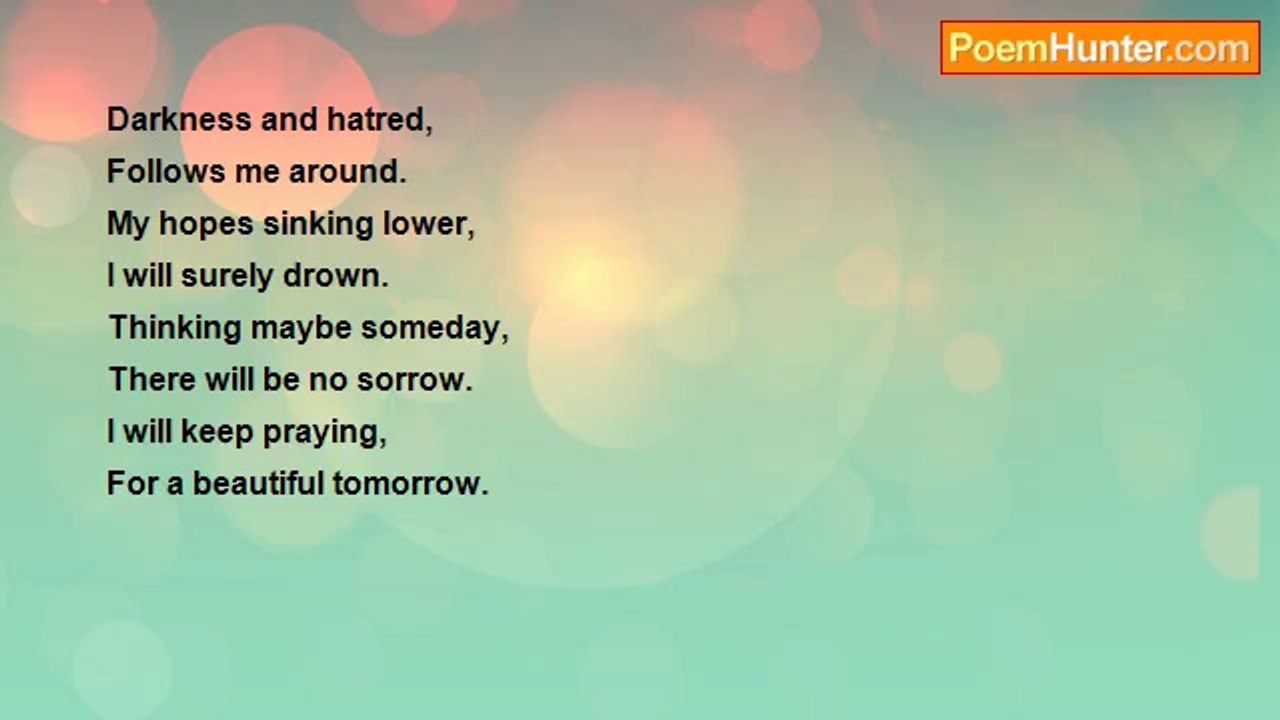 PoemHunter.com

Darkness and hatred,
Follows me around.
My hopes sinking lower,
I will surely drown.
Thinking maybe someday,
There will be no sorrow.
I will keep praying,
For a beautiful tomorrow.